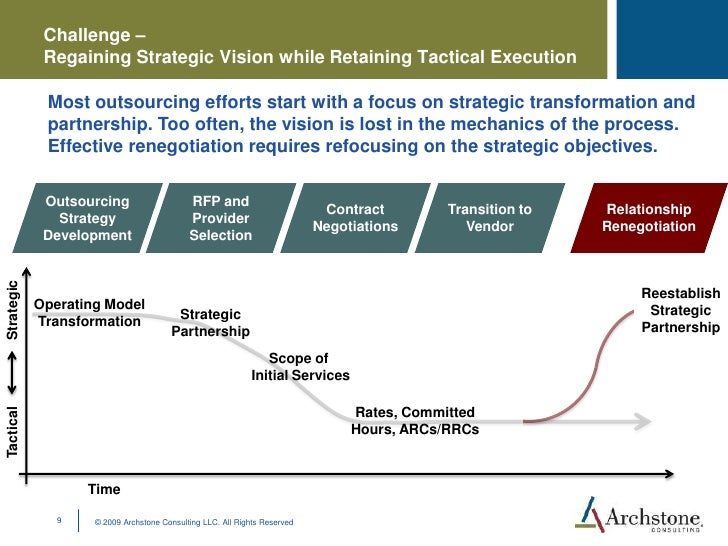 Challenge –
Regaining Strategic Vision while Retaining Tactical Execution

Most outsourcing efforts start with a focus on strategic transformation and partnership. Too often, the vision is lost in the mechanics of the process. Effective renegotiation requires refocusing on the strategic objectives.

Outsourcing Strategy Development

RFP and Provider Selection

Contract Negotiations

Transition to Vendor

Relationship Renegotiation

Strategic

Tactical

Operating Model Transformation

Strategic Partnership

Scope of Initial Services

Rates, Committed Hours, ARCs/RRCs

Reestablish Strategic Partnership

Time

9

© 2009 Archstone Consulting LLC. All Rights Reserved

Archstone
CONSULTING